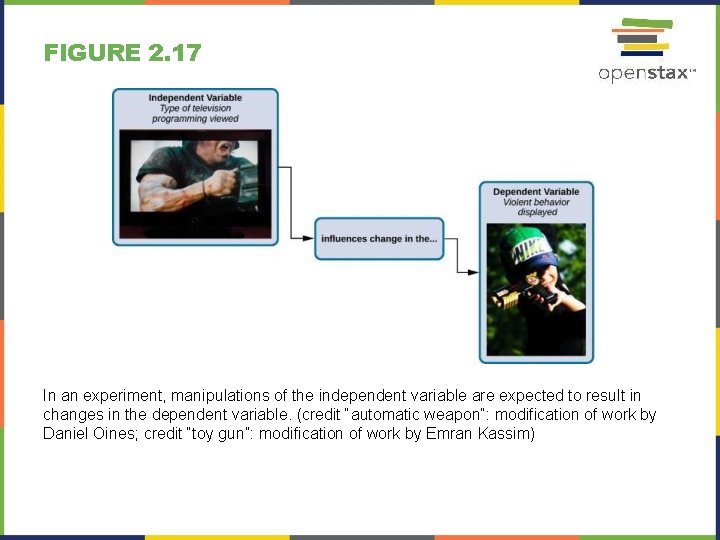 FIGURE 2.17

openstax™

Independent Variable
Type of television programming viewed

influences change in the...

Dependent Variable
Violent behavior displayed

NIKE

In an experiment, manipulations of the independent variable are expected to result in changes in the dependent variable. (credit "automatic weapon": modification of work by Daniel Oines; credit "toy gun": modification of work by Emran Kassim)